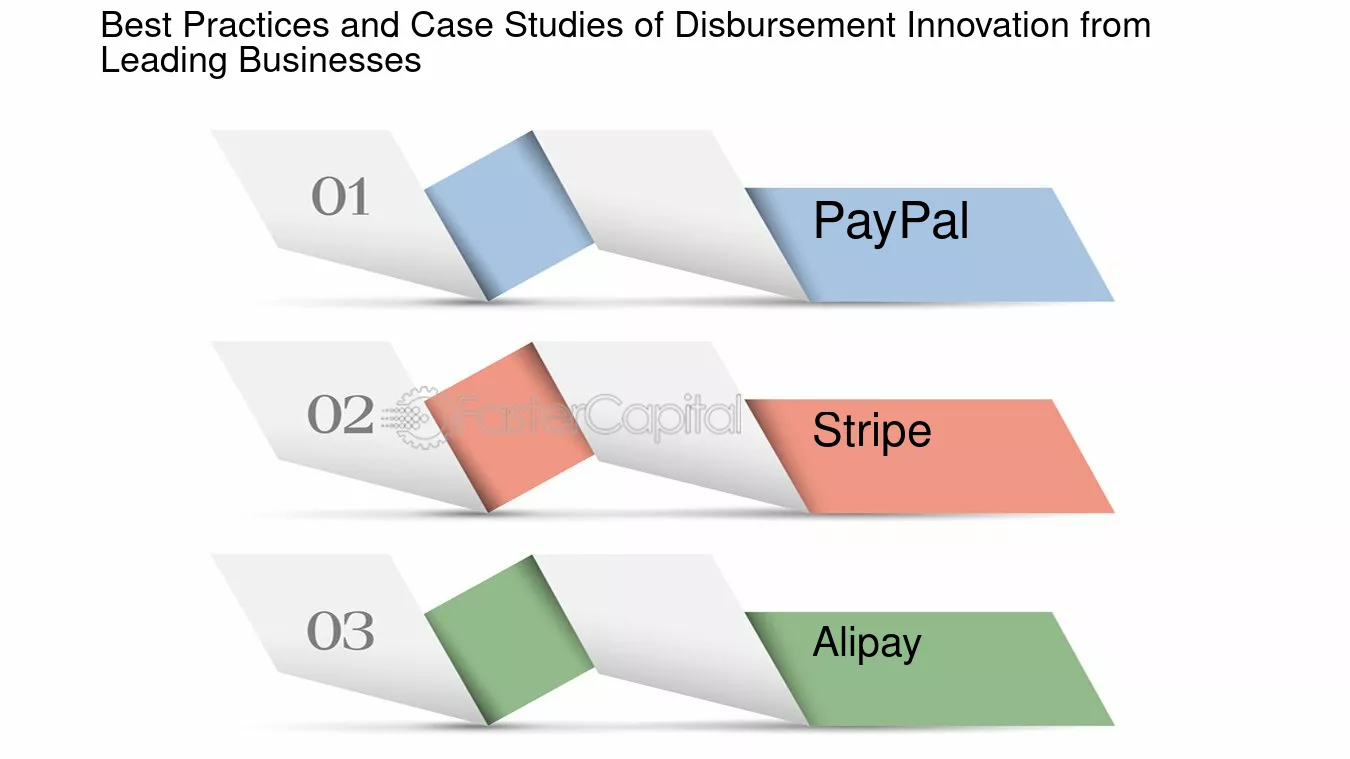 Best Practices and Case Studies of Disbursement Innovation from Leading Businesses

01

PayPal

02

FasterCapital

Stripe

03

Alipay